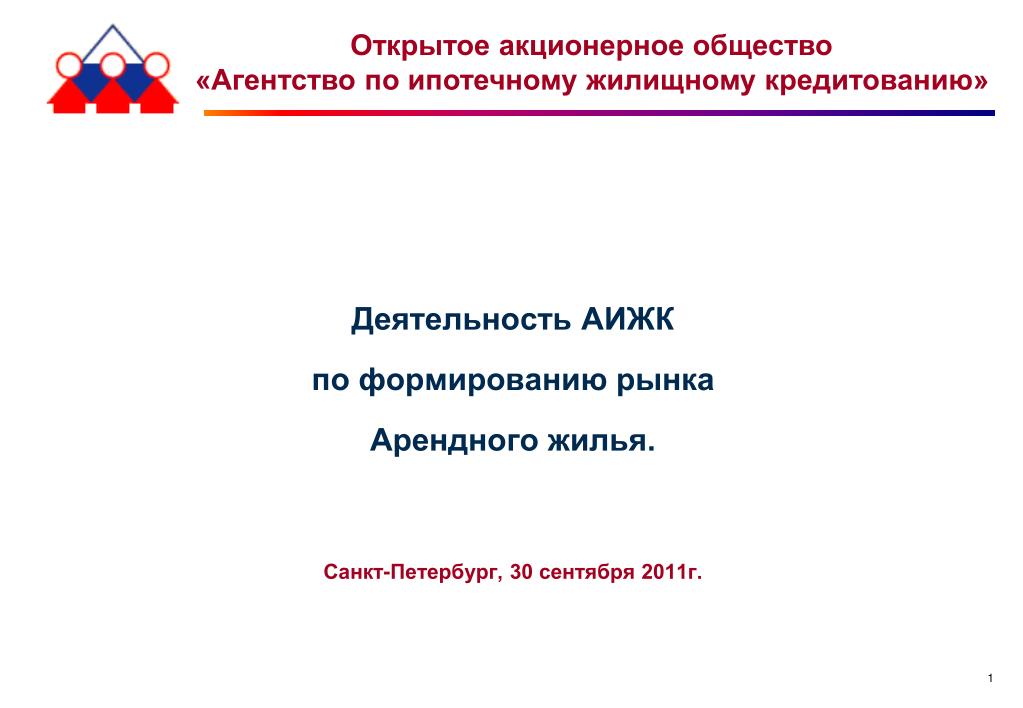 Открытое акционерное общество
«Агентство по ипотечному жилищному кредитованию»

Деятельность АИЖК
по формированию рынка
Арендного жилья.

Санкт-Петербург, 30 сентября 2011г.

1